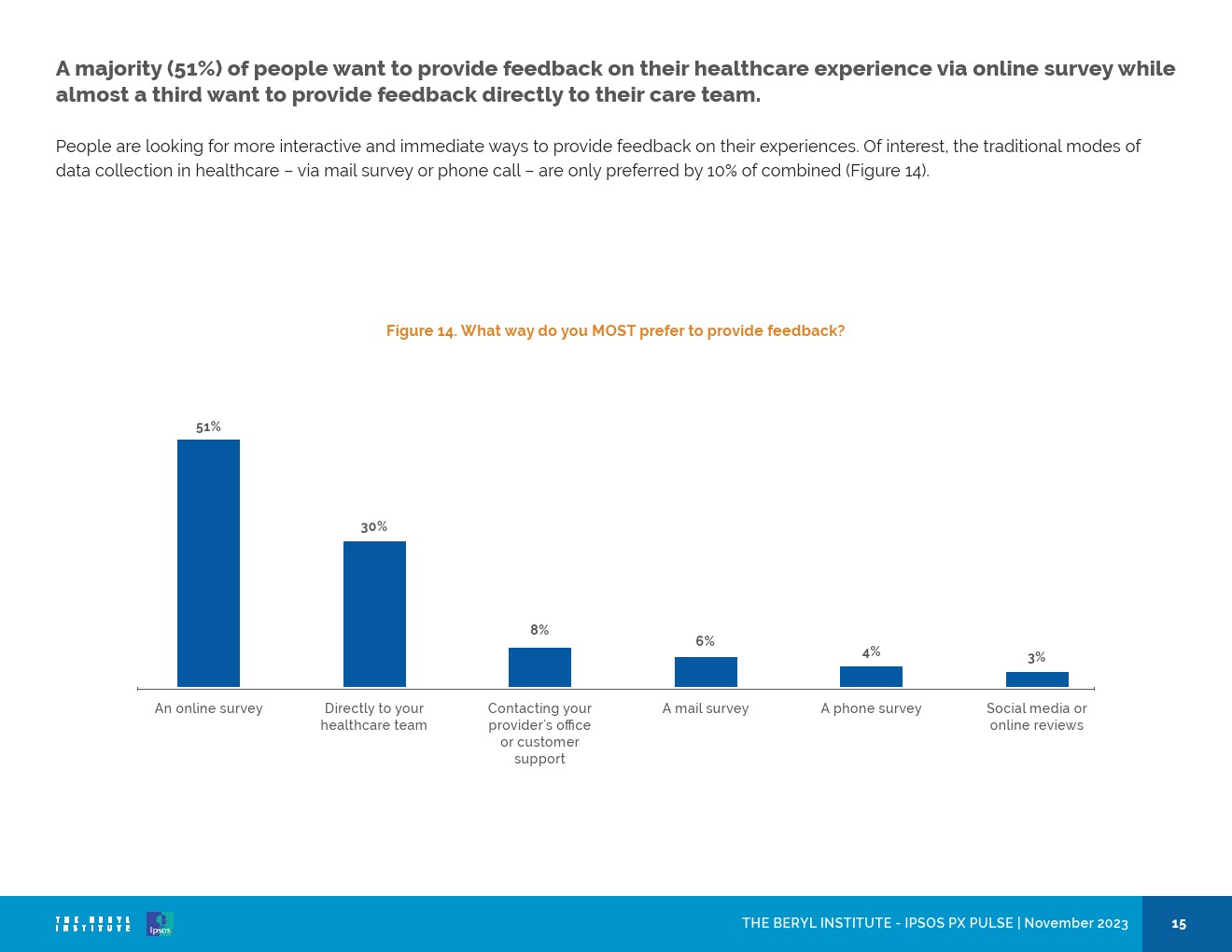 A majority (51%) of people want to provide feedback on their healthcare experience via online survey while almost a third want to provide feedback directly to their care team.

People are looking for more interactive and immediate ways to provide feedback on their experiences. Of interest, the traditional modes of data collection in healthcare – via mail survey or phone call – are only preferred by 10% of combined (Figure 14).

Figure 14. What way do you MOST prefer to provide feedback?

51%
30%
8%
6%
4%
3%

An online survey
Directly to your healthcare team
Contacting your provider's office or customer support
A mail survey
A phone survey
Social media or online reviews

THE BERYL INSTITUTE
Ipsos

THE BERYL INSTITUTE - IPSOS PX PULSE | November 2023

15